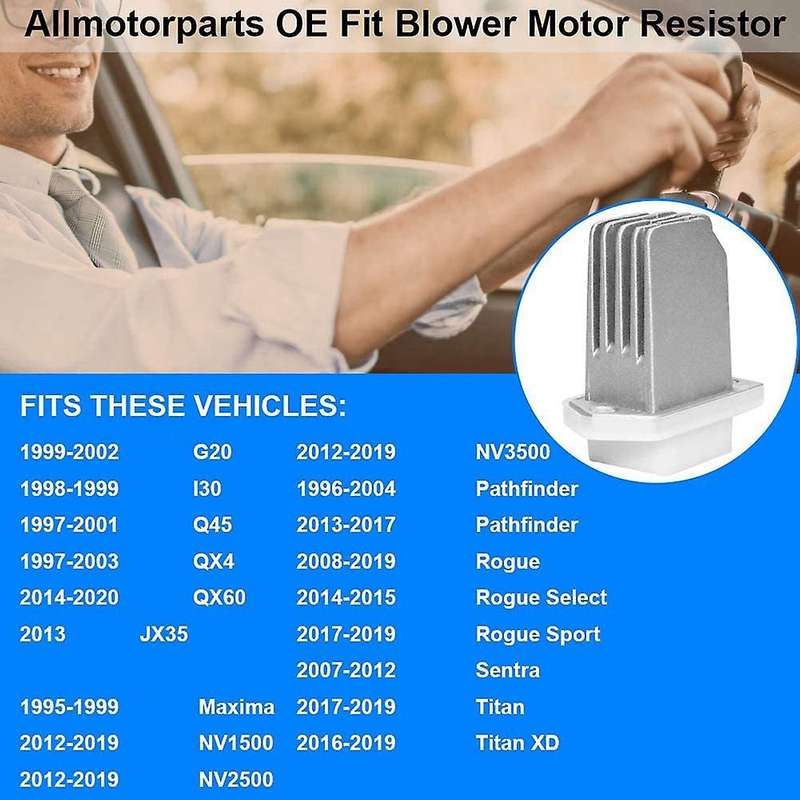 Allmotorparts OE Fit Blower Motor Resistor

FITS THESE VEHICLES:

1999-2002 G20
1998-1999 I30
1997-2001 Q45
1997-2003 QX4
2014-2020 QX60
2013 JX35

1995-1999 Maxima
2012-2019 NV1500
2012-2019 NV2500

2012-2019 NV3500
1996-2004 Pathfinder
2013-2017 Pathfinder
2008-2019 Rogue
2014-2015 Rogue Select
2017-2019 Rogue Sport
2007-2012 Sentra
2017-2019 Titan
2016-2019 Titan XD